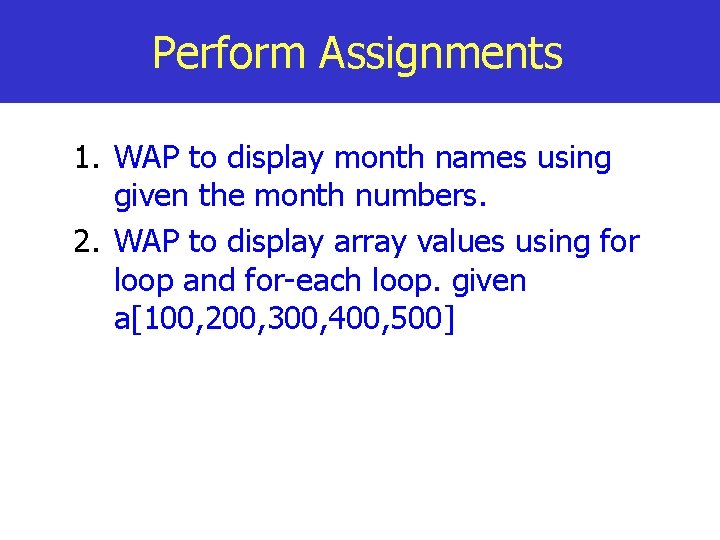 Perform Assignments

1. WAP to display month names using given the month numbers.
2. WAP to display array values using for loop and for-each loop. given a[100,200,300,400,500]